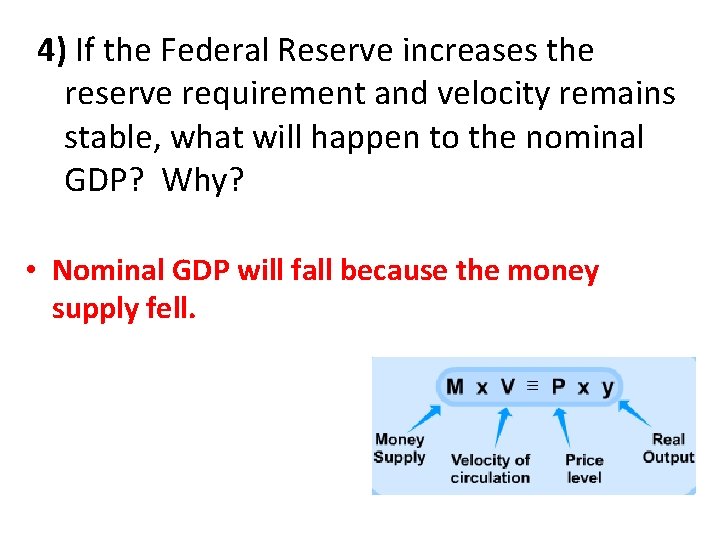 4) If the Federal Reserve increases the reserve requirement and velocity remains stable, what will happen to the nominal GDP?  Why?

• Nominal GDP will fall because the money supply fell.

$M \times V \equiv P \times y$

Money Supply

Velocity of circulation

Price level

Real Output